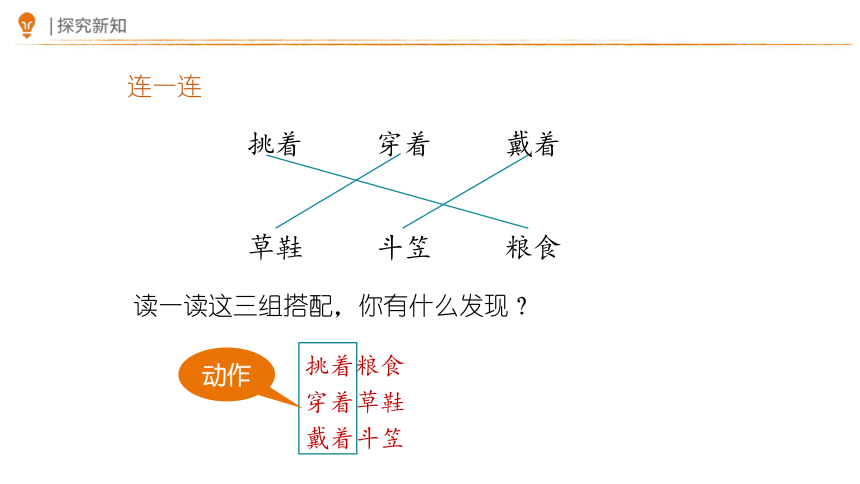 | 探究新知

连一连

挑着　　穿着　　戴着

草鞋　　斗笠　　粮食

读一读这三组搭配，你有什么发现？

动作

挑着粮食
穿着草鞋
戴着斗笠